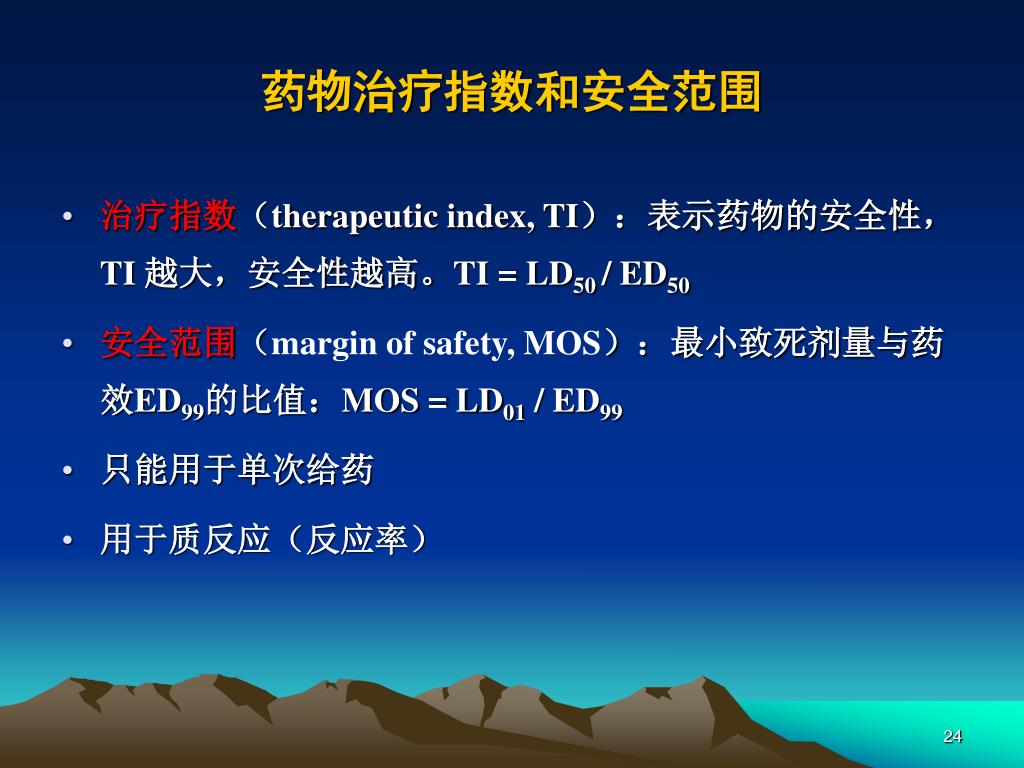 药物治疗指数和安全范围

• 治疗指数（therapeutic index, TI）：表示药物的安全性，TI 越大，安全性越高。TI = $LD_{50}$ / $ED_{50}$

• 安全范围（margin of safety, MOS）：最小致死剂量与药效$ED_{99}$的比值：MOS = $LD_{01}$ / $ED_{99}$

• 只能用于单次给药

• 用于质反应（反应率）

24